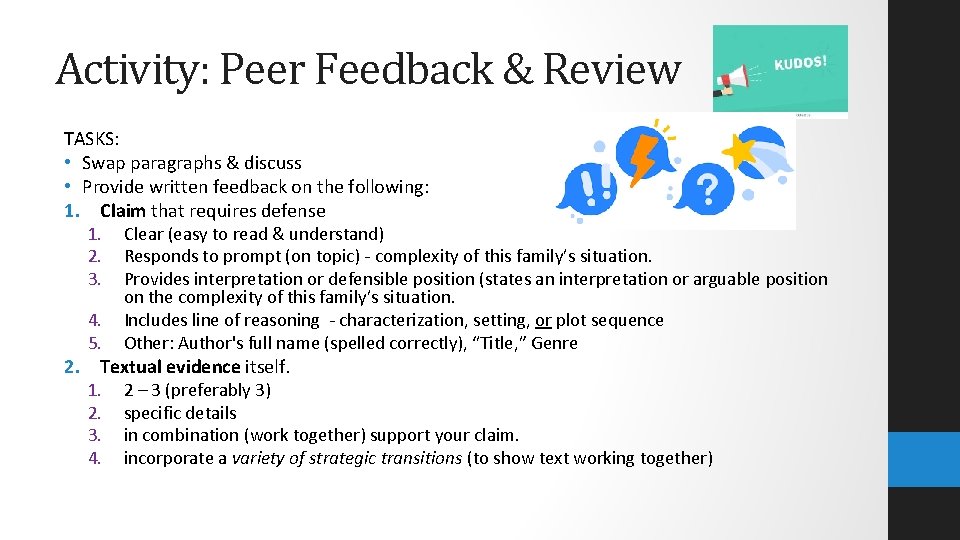 Activity: Peer Feedback & Review

KUDOS!

TASKS:
• Swap paragraphs & discuss
• Provide written feedback on the following:
1. Claim that requires defense
1. Clear (easy to read & understand)
2. Responds to prompt (on topic) - complexity of this family's situation.
3. Provides interpretation or defensible position (states an interpretation or arguable position on the complexity of this family's situation.
4. Includes line of reasoning - characterization, setting, or plot sequence
5. Other: Author's full name (spelled correctly), "Title," Genre
2. Textual evidence itself.
1. 2 – 3 (preferably 3)
2. specific details
3. in combination (work together) support your claim.
4. incorporate a variety of strategic transitions (to show text working together)